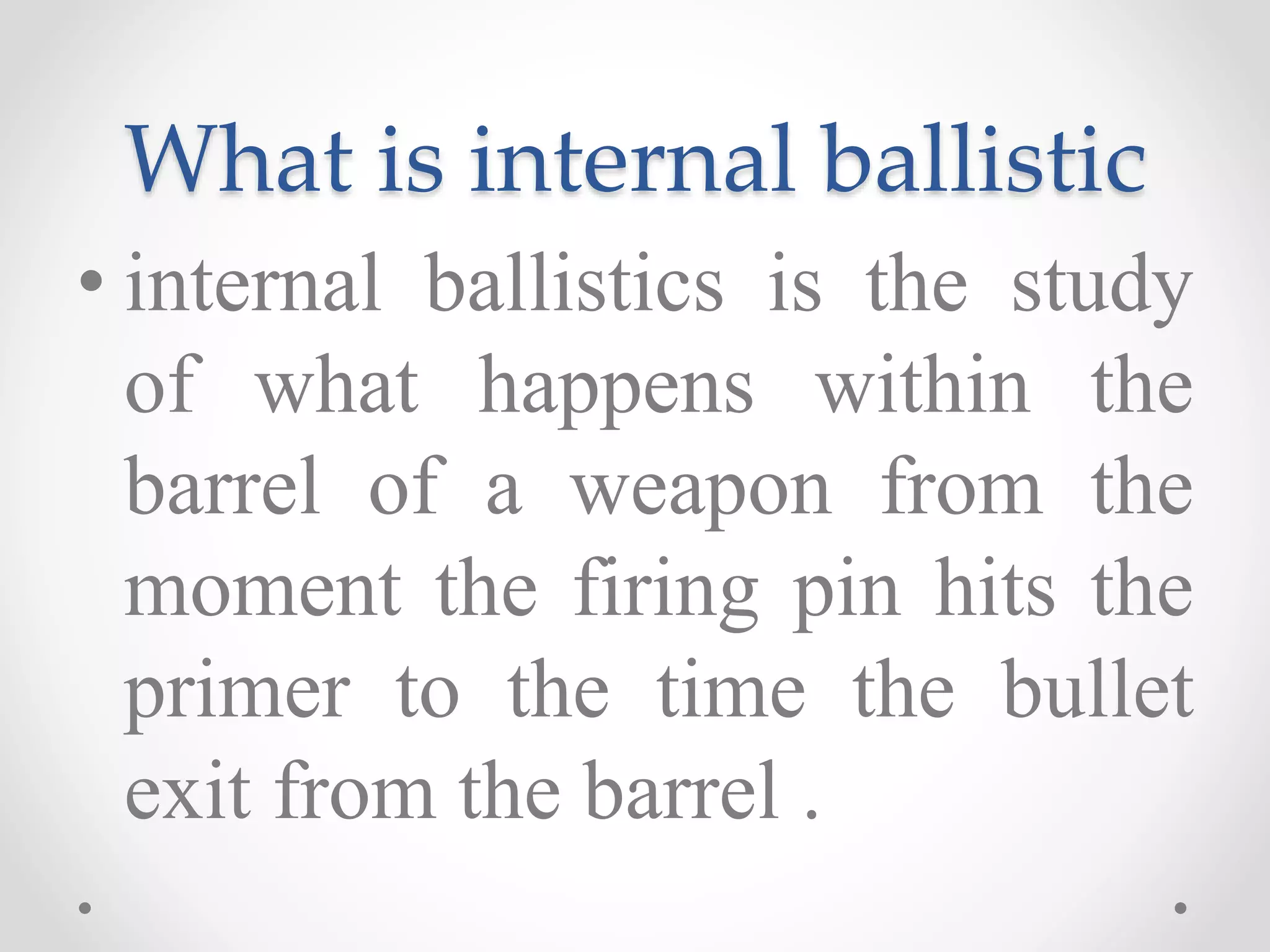 What is internal ballistic

• internal ballistics is the study of what happens within the barrel of a weapon from the moment the firing pin hits the primer to the time the bullet exit from the barrel .